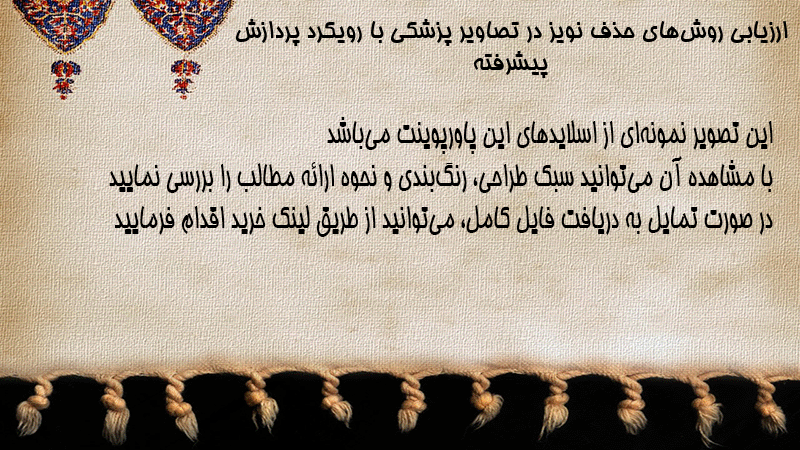 ارزیابی روش‌های حذف نویز در تصاویر پزشکی با رویکرد پردازش پیشرفته

این تصویر نمونه‌ای از اسلایدهای این پاورپوینت می‌باشد
با مشاهده آن می‌توانید سبک طراحی، رنگ‌بندی و نحوه ارائه مطالب را بررسی نمایید
در صورت تمایل به دریافت فایل کامل، می‌توانید از طریق لینک خرید اقدام فرمایید